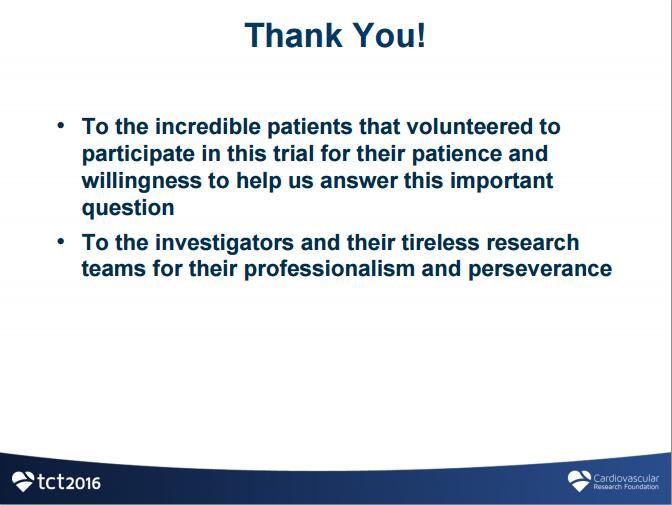 Thank You!

• To the incredible patients that volunteered to participate in this trial for their patience and willingness to help us answer this important question

• To the investigators and their tireless research teams for their professionalism and perseverance

tct2016

Cardiovascular Research Foundation